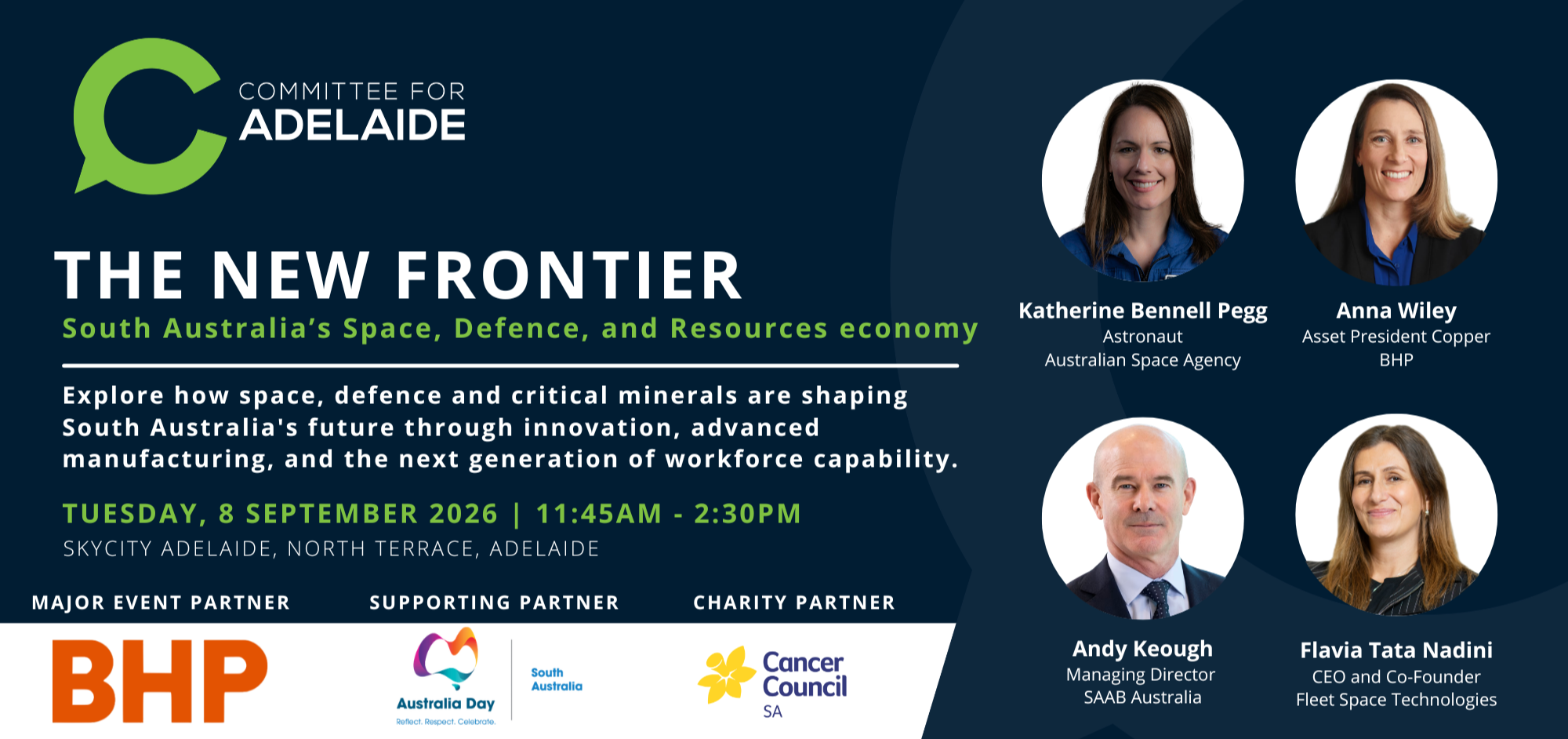 COMMITTEE FOR
ADELAIDE

THE NEW FRONTIER

South Australia's Space, Defence, and Resources economy

Explore how space, defence and critical minerals are shaping South Australia's future through innovation, advanced manufacturing, and the next generation of workforce capability.

TUESDAY, 8 SEPTEMBER 2026 | 11:45AM - 2:30PM

SKYCITY ADELAIDE, NORTH TERRACE, ADELAIDE

MAJOR EVENT PARTNER

BHP

SUPPORTING PARTNER

Australia Day
Reflect. Respect. Celebrate.
South Australia

CHARITY PARTNER

Cancer Council
SA

Katherine Bennell Pegg
Astronaut
Australian Space Agency

Anna Wiley
Asset President Copper
BHP

Andy Keough
Managing Director
SAAB Australia

Flavia Tata Nadini
CEO and Co-Founder
Fleet Space Technologies